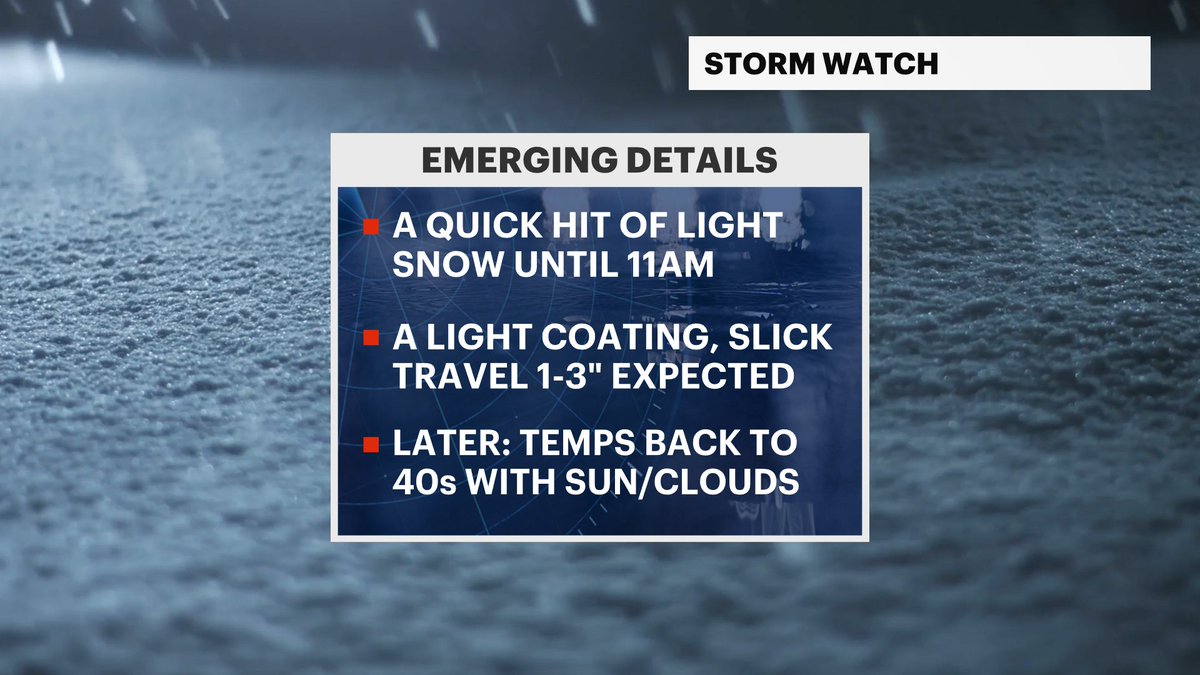 STORM WATCH

EMERGING DETAILS

A QUICK HIT OF LIGHT SNOW UNTIL 11AM

A LIGHT COATING, SLICK TRAVEL 1-3" EXPECTED

LATER: TEMPS BACK TO 40s WITH SUN/CLOUDS